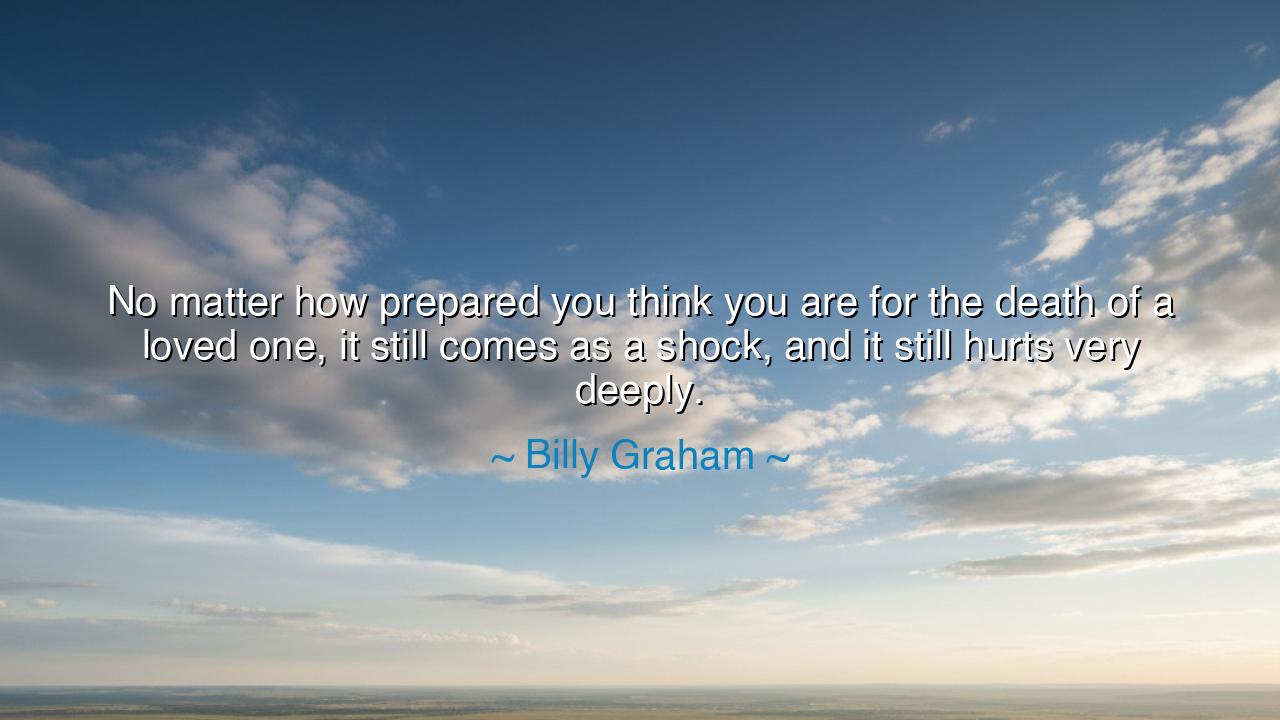 No matter how prepared you think you are for the death of a loved one, it still comes as a shock, and it still hurts very deeply.

~ Billy Graham ~